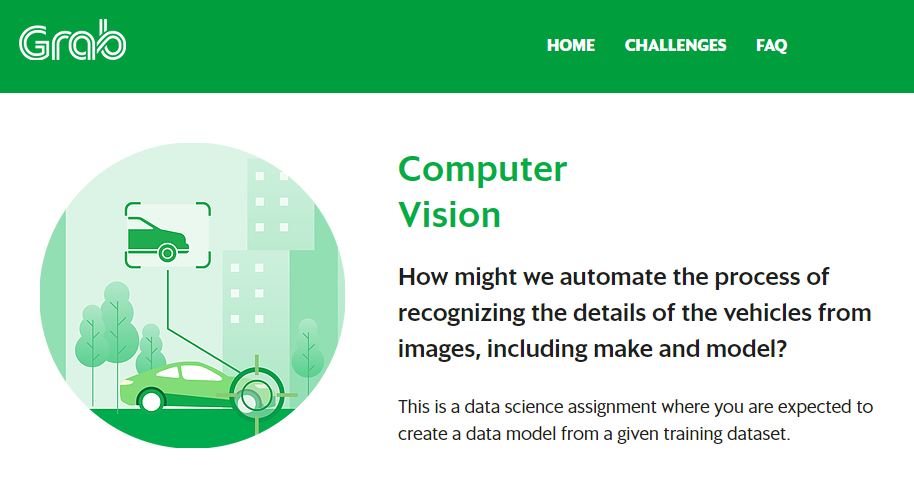 Grab

HOME CHALLENGES FAQ

Computer Vision

How might we automate the process of recognizing the details of the vehicles from images, including make and model?

This is a data science assignment where you are expected to create a data model from a given training dataset.